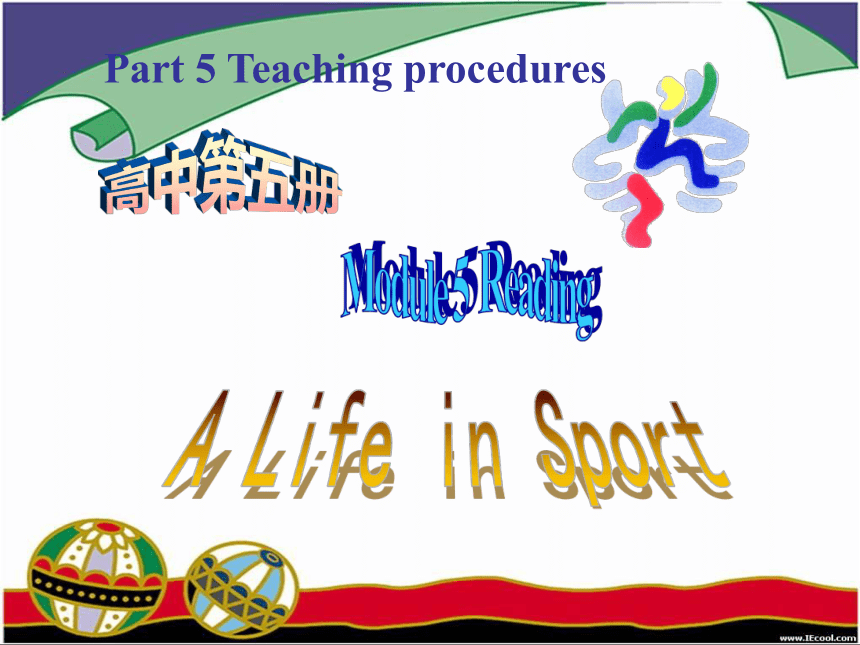 Part 5 Teaching procedures

高中第五册

Module 5 Reading

A Life in Sport

www.IEcool.com